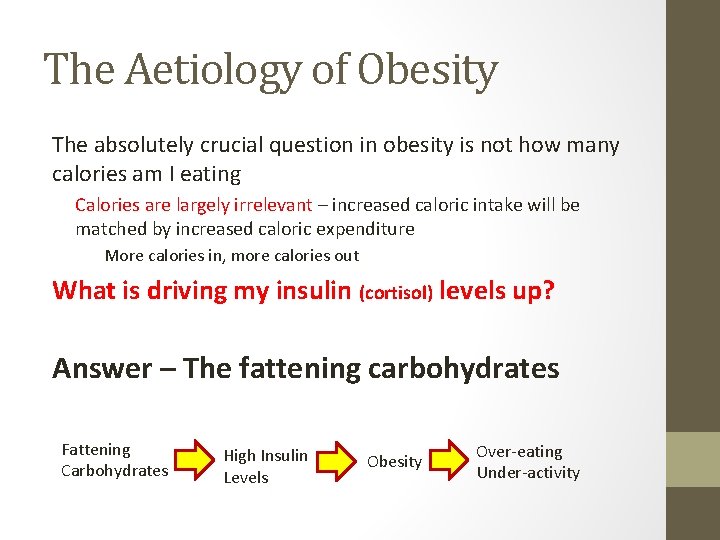 The Aetiology of Obesity

The absolutely crucial question in obesity is not how many calories am I eating

Calories are largely irrelevant – increased caloric intake will be matched by increased caloric expenditure

More calories in, more calories out

What is driving my insulin (cortisol) levels up?

Answer – The fattening carbohydrates

Fattening Carbohydrates

High Insulin Levels

Obesity

Over-eating Under-activity